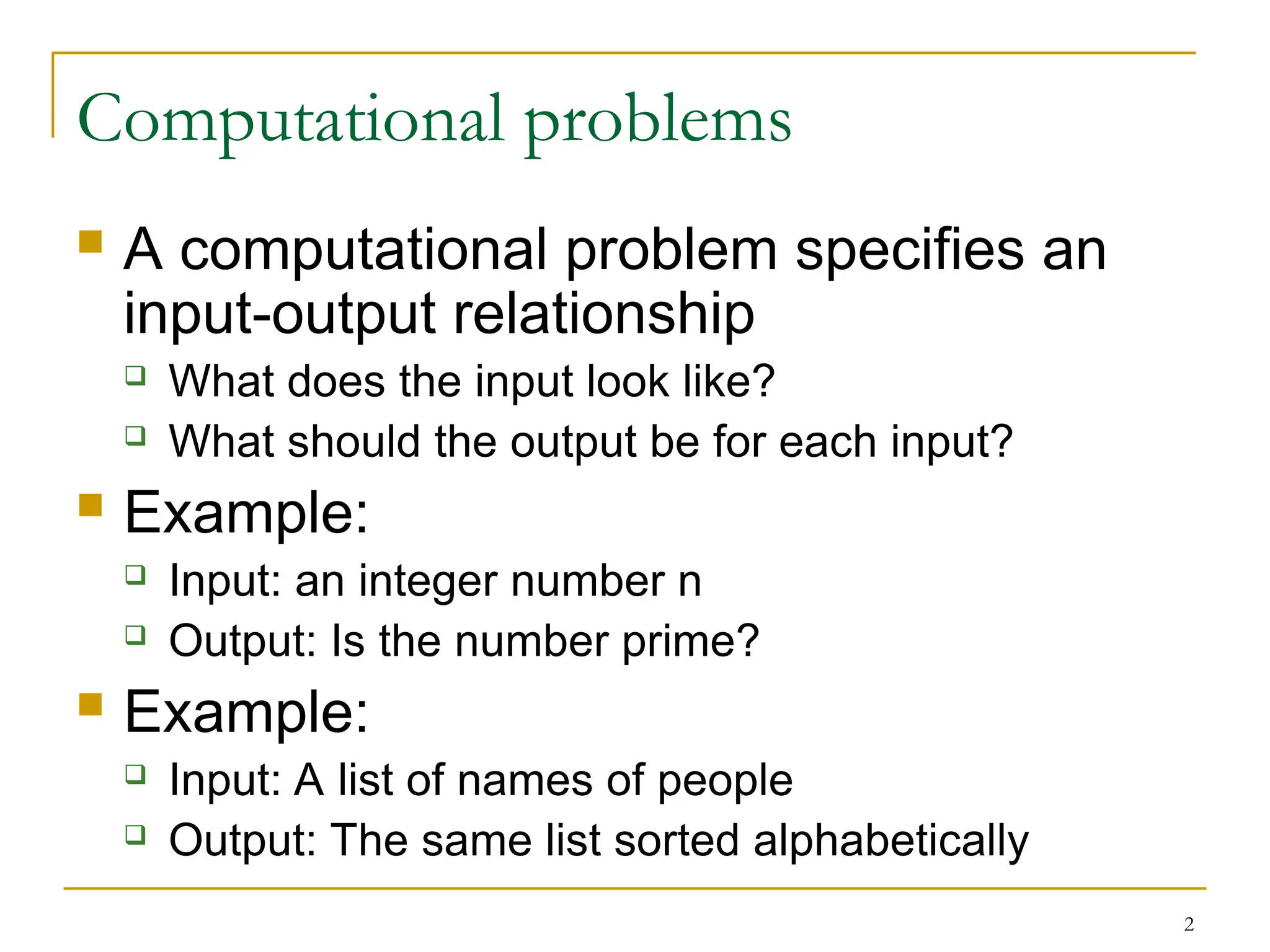 Computational problems

A computational problem specifies an input-output relationship

What does the input look like?

What should the output be for each input?

Example:

Input: an integer number n

Output: Is the number prime?

Example:

Input: A list of names of people

Output: The same list sorted alphabetically

2